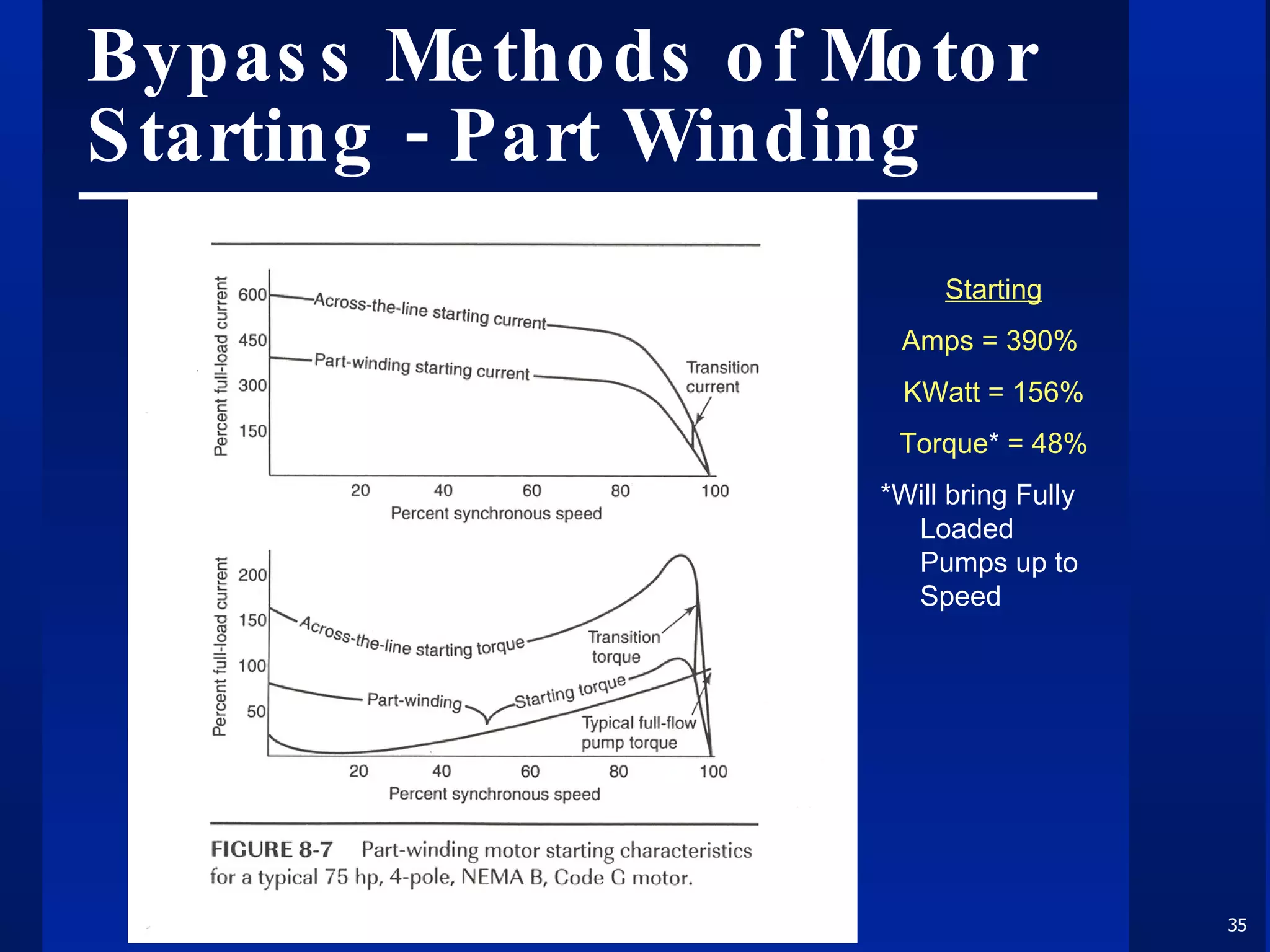 Bypass Methods of Motor Starting - Part Winding

Percent full-load current

600
450
300
150

Across-the-line starting current
Part-winding starting current
Transition current

20 40 60 80 100
Percent synchronous speed

Percent full-load current

200
150
100
50

Across-the-line starting torque
Transition torque
Part-winding
Starting torque
Typical full-flow pump torque

20 40 60 80 100
Percent synchronous speed

FIGURE 8-7 Part-winding motor starting characteristics for a typical 75 hp, 4-pole, NEMA B, Code G motor.

Starting

Amps = 390%

KWatt = 156%

Torque* = 48%

*Will bring Fully Loaded Pumps up to Speed

35